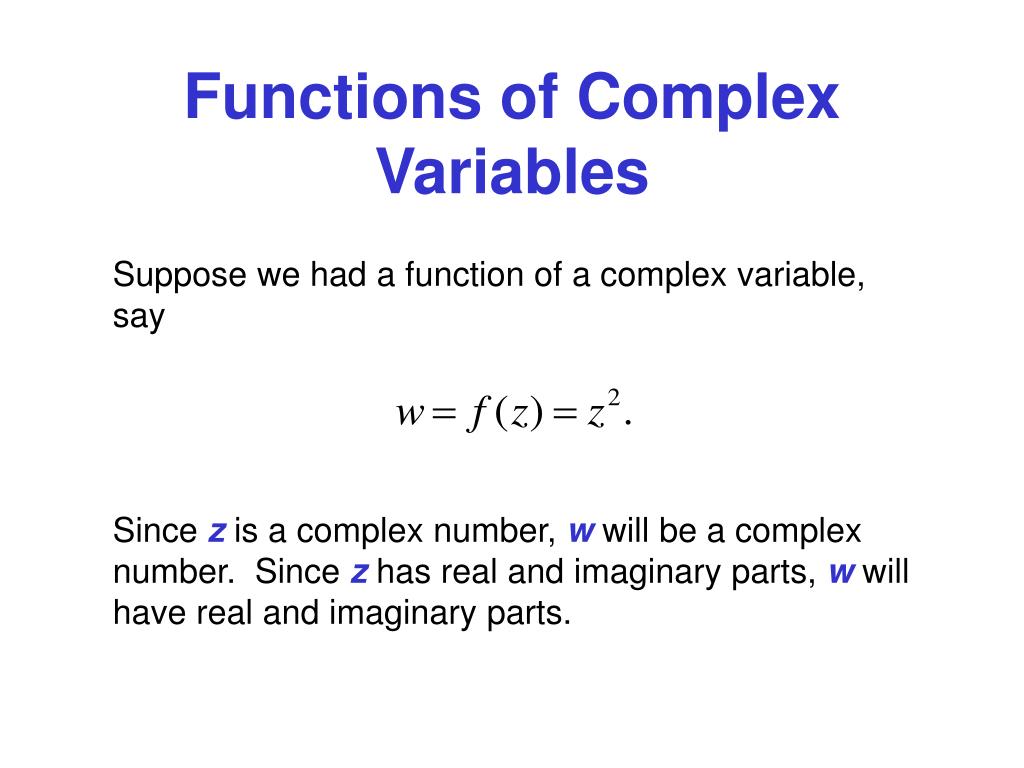 Functions of Complex Variables

Suppose we had a function of a complex variable, say

$w = f(z) = z^2.$

Since z is a complex number, w will be a complex number. Since z has real and imaginary parts, w will have real and imaginary parts.